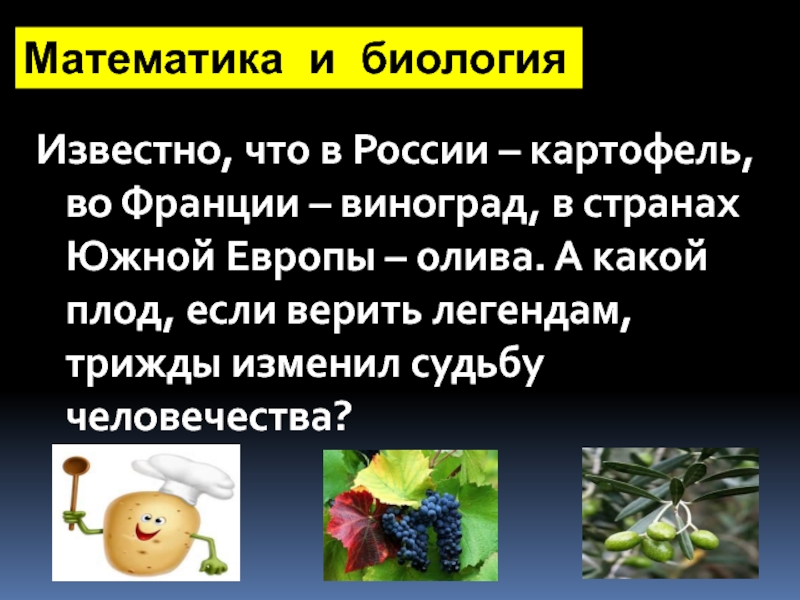 Математика и биология

Известно, что в России – картофель, во Франции – виноград, в странах Южной Европы – олива. А какой плод, если верить легендам, трижды изменил судьбу человечества?